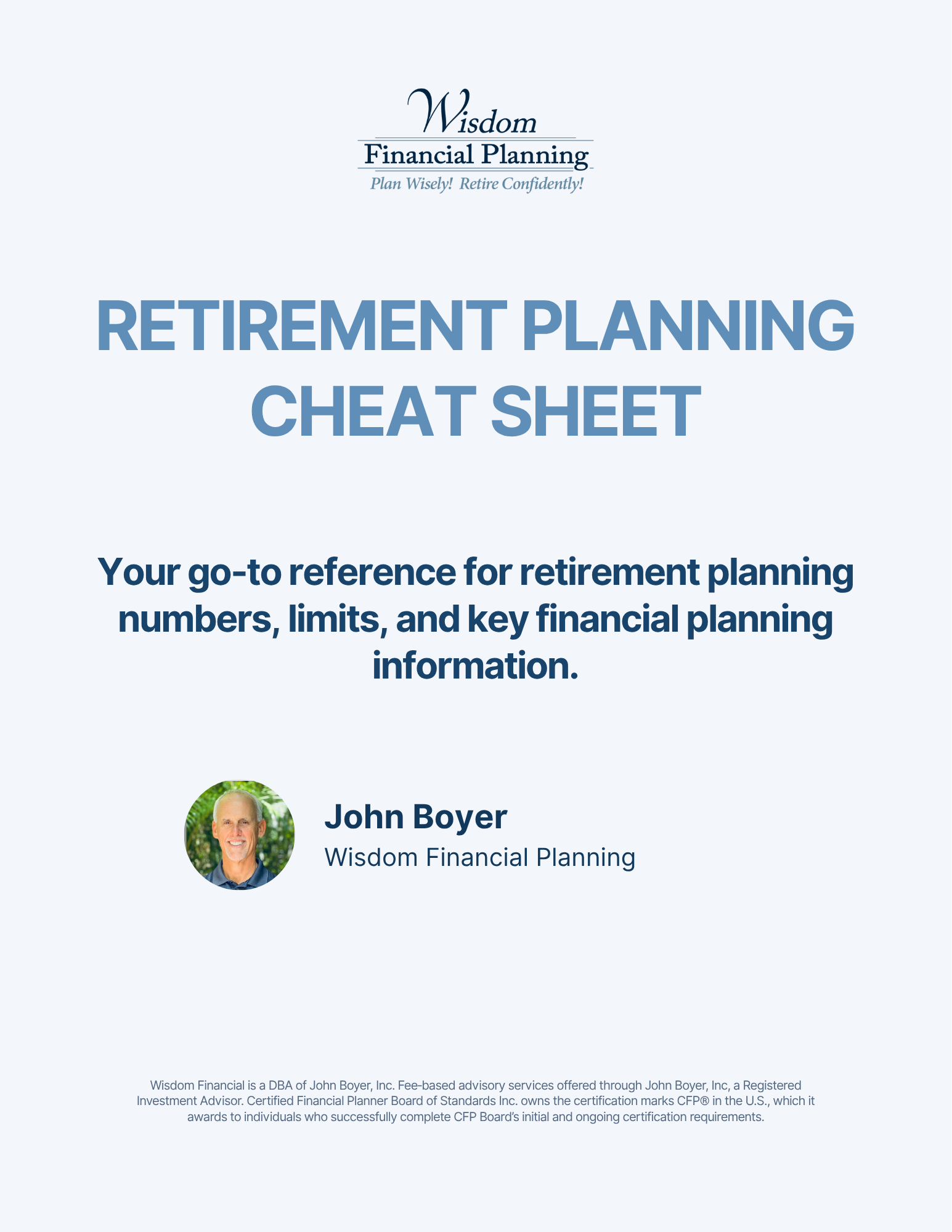 Wisdom
Financial Planning
Plan Wisely! Retire Confidently!

RETIREMENT PLANNING CHEAT SHEET

Your go-to reference for retirement planning numbers, limits, and key financial planning information.

John Boyer
Wisdom Financial Planning

Wisdom Financial is a DBA of John Boyer, Inc. Fee-based advisory services offered through John Boyer, Inc, a Registered Investment Advisor. Certified Financial Planner Board of Standards Inc. owns the certification marks CFP® in the U.S., which it awards to individuals who successfully complete CFP Board's initial and ongoing certification requirements.